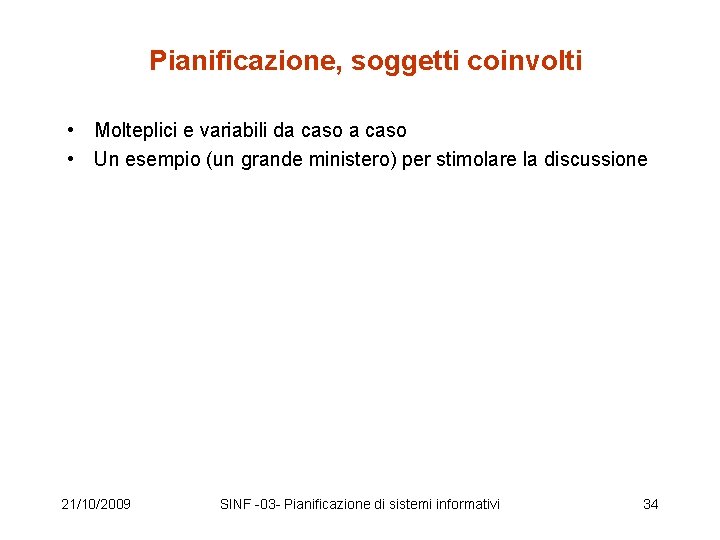 Pianificazione, soggetti coinvolti

• Molteplici e variabili da caso a caso
• Un esempio (un grande ministero) per stimolare la discussione

21/10/2009

SINF -03- Pianificazione di sistemi informativi

34